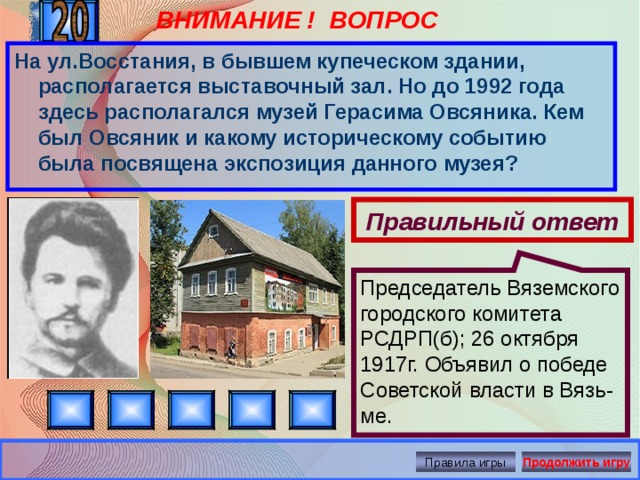 20

ВНИМАНИЕ ! ВОПРОС

На ул.Восстания, в бывшем купеческом здании, располагается выставочный зал. Но до 1992 года здесь располагался музей Герасима Овсяника. Кем был Овсяник и какому историческому событию была посвящена экспозиция данного музея?

Правильный ответ

Председатель Вяземского городского комитета РСДРП(б); 26 октября 1917г. Объявил о победе Советской власти в Вязьме.

Правила игры

Продолжить игру